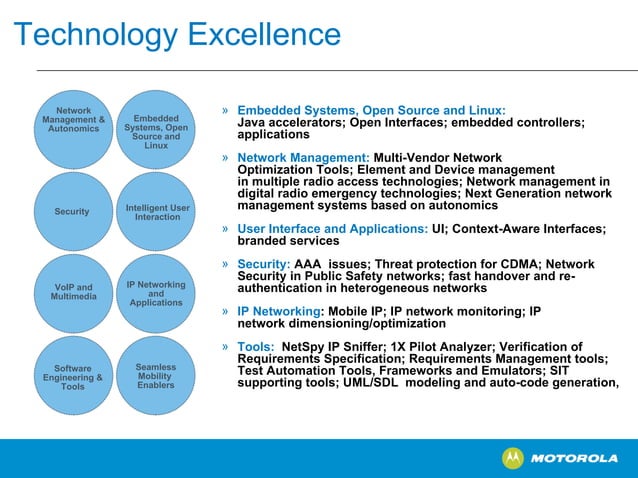 Technology Excellence

Network Management & Autonomics

Embedded Systems, Open Source and Linux

Security

Intelligent User Interaction

VoIP and Multimedia

IP Networking and Applications

Software Engineering & Tools

Seamless Mobility Enablers

» Embedded Systems, Open Source and Linux: Java accelerators; Open Interfaces; embedded controllers; applications

» Network Management: Multi-Vendor Network Optimization Tools; Element and Device management in multiple radio access technologies; Network management in digital radio emergency technologies; Next Generation network management systems based on autonomics

» User Interface and Applications: UI; Context-Aware Interfaces; branded services

» Security: AAA issues; Threat protection for CDMA; Network Security in Public Safety networks; fast handover and re-authentication in heterogeneous networks

» IP Networking: Mobile IP; IP network monitoring; IP network dimensioning/optimization

» Tools: NetSpy IP Sniffer; 1X Pilot Analyzer; Verification of Requirements Specification; Requirements Management tools; Test Automation Tools, Frameworks and Emulators; SIT supporting tools; UML/SDL modeling and auto-code generation,

MOTOROLA